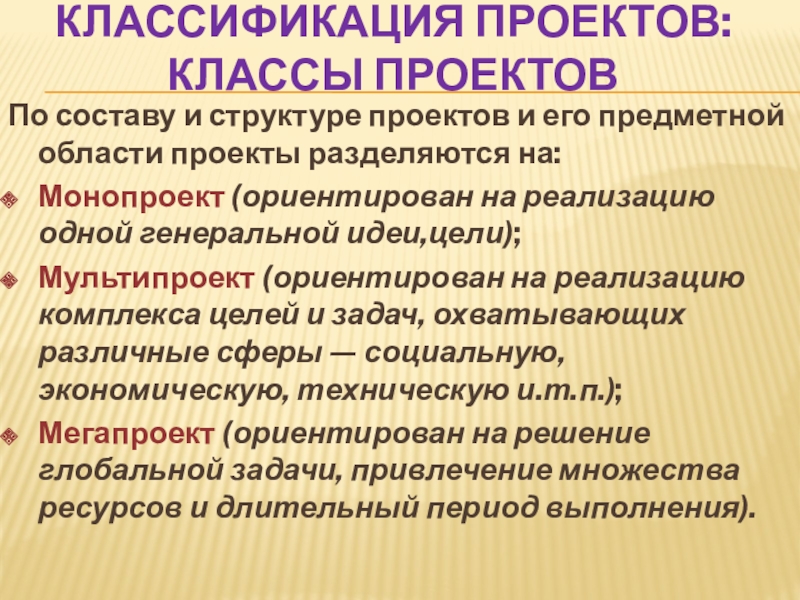 КЛАССИФИКАЦИЯ ПРОЕКТОВ: КЛАССЫ ПРОЕКТОВ

По составу и структуре проектов и его предметной области проекты разделяются на:

Монопроект (ориентирован на реализацию одной генеральной идеи,цели);

Мультипроект (ориентирован на реализацию комплекса целей и задач, охватывающих различные сферы — социальную, экономическую, техническую и.т.п.);

Мегапроект (ориентирован на решение глобальной задачи, привлечение множества ресурсов и длительный период выполнения).